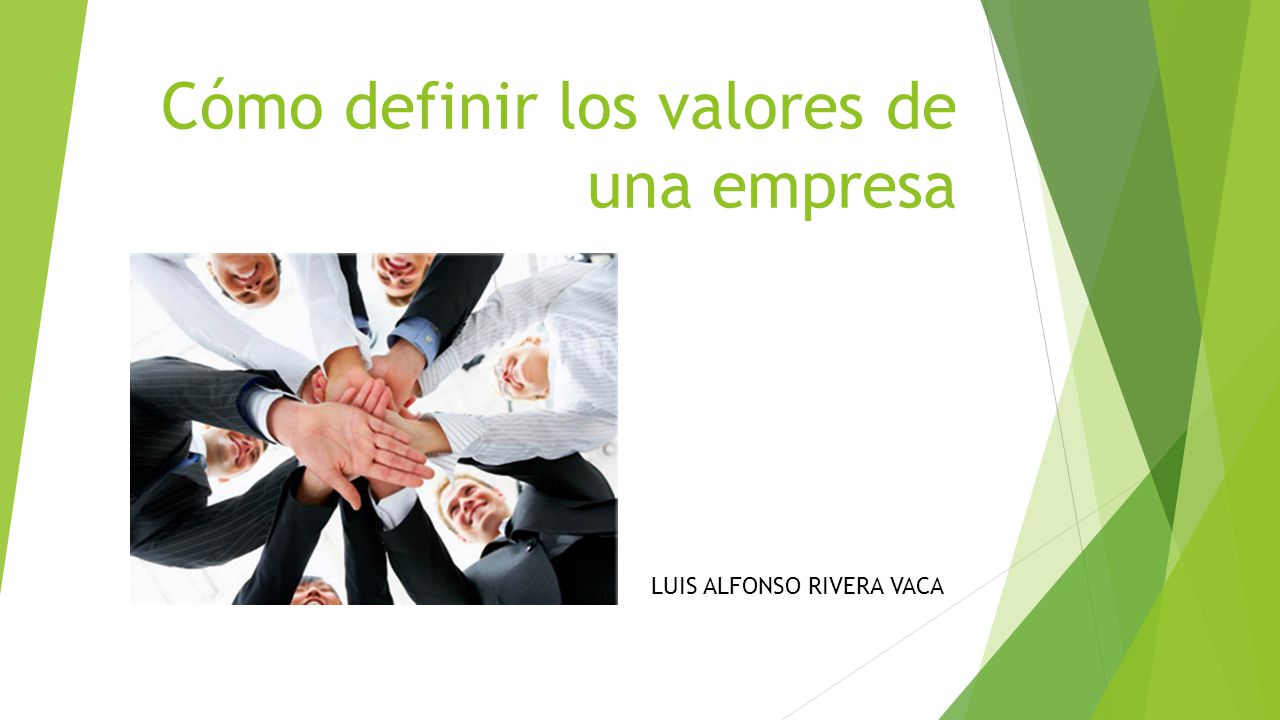 Cómo definir los valores de una empresa

LUIS ALFONSO RIVERA VACA